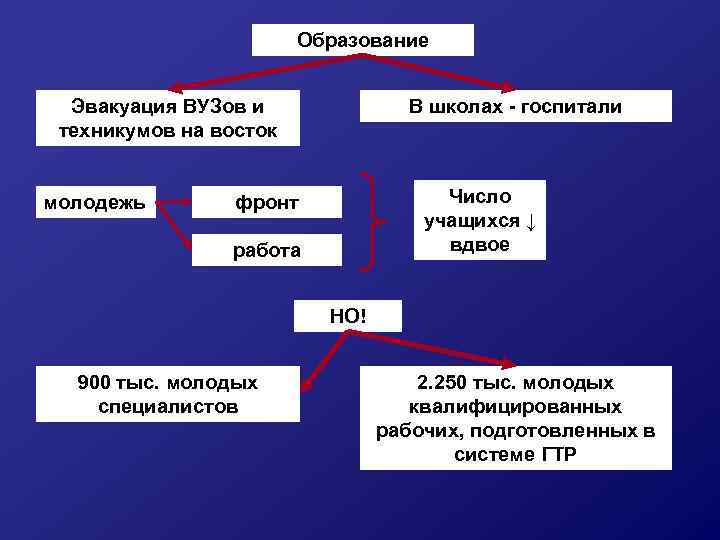 Образование

Эвакуация ВУЗов и техникумов на восток

В школах - госпитали

молодежь

фронт

работа

Число учащихся ↓ вдвое

НО!

900 тыс. молодых специалистов

2.250 тыс. молодых квалифицированных рабочих, подготовленных в системе ГТР